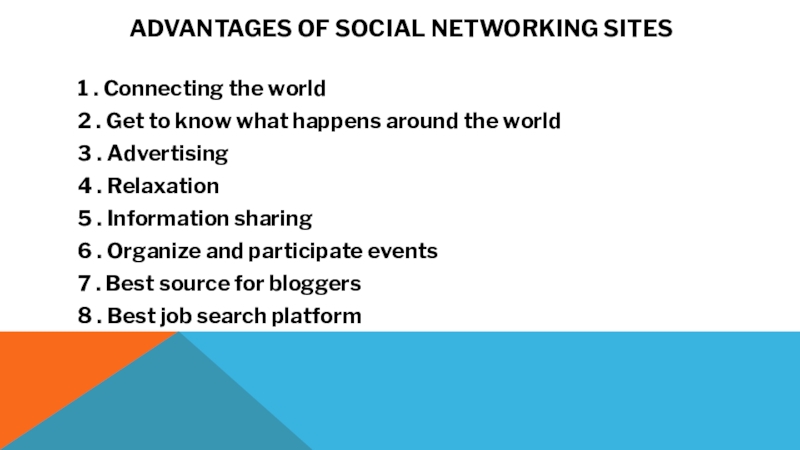 ADVANTAGES OF SOCIAL NETWORKING SITES

1 . Connecting the world
2 . Get to know what happens around the world
3 . Advertising
4 . Relaxation
5 . Information sharing
6 . Organize and participate events
7 . Best source for bloggers
8 . Best job search platform